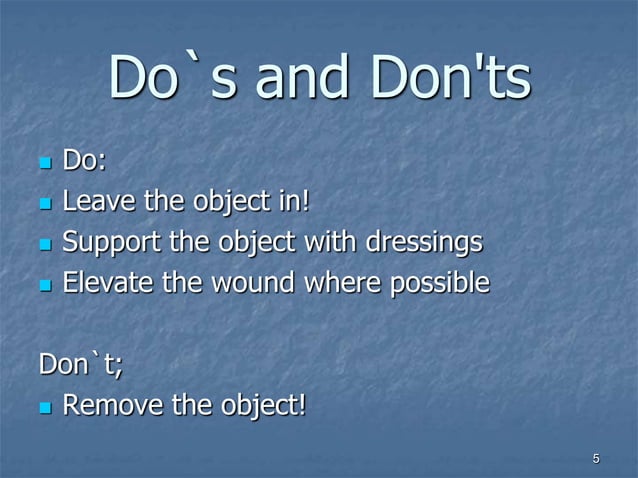 Do`s and Don'ts

- Do:
- Leave the object in!
- Support the object with dressings
- Elevate the wound where possible

Don`t;
- Remove the object!

5